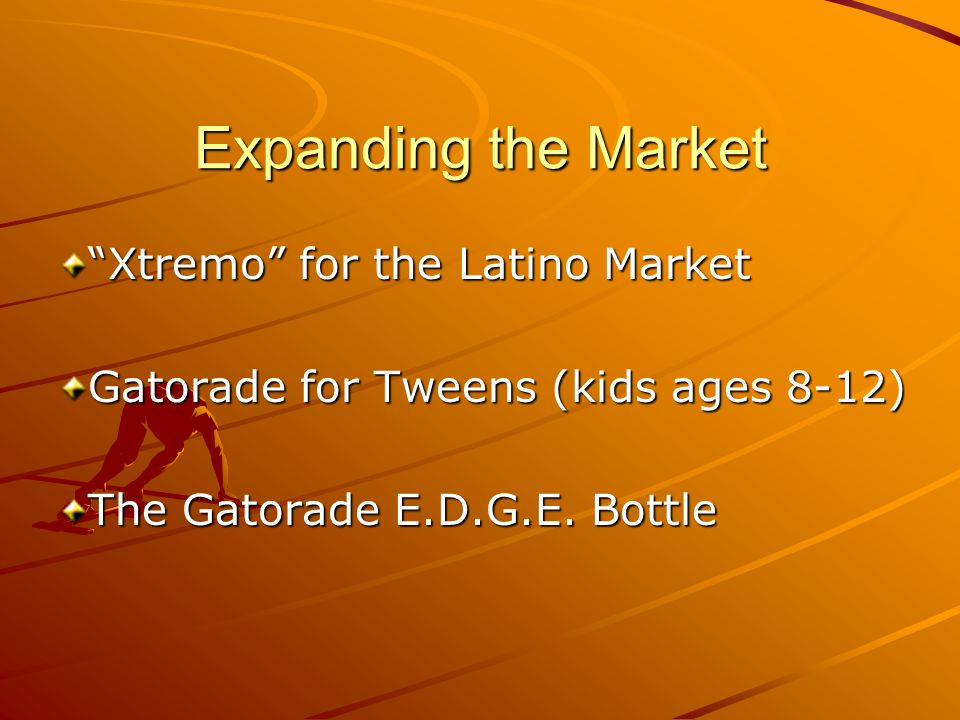 Expanding the Market

“Xtremo” for the Latino Market

Gatorade for Tweens (kids ages 8-12)

The Gatorade E.D.G.E. Bottle